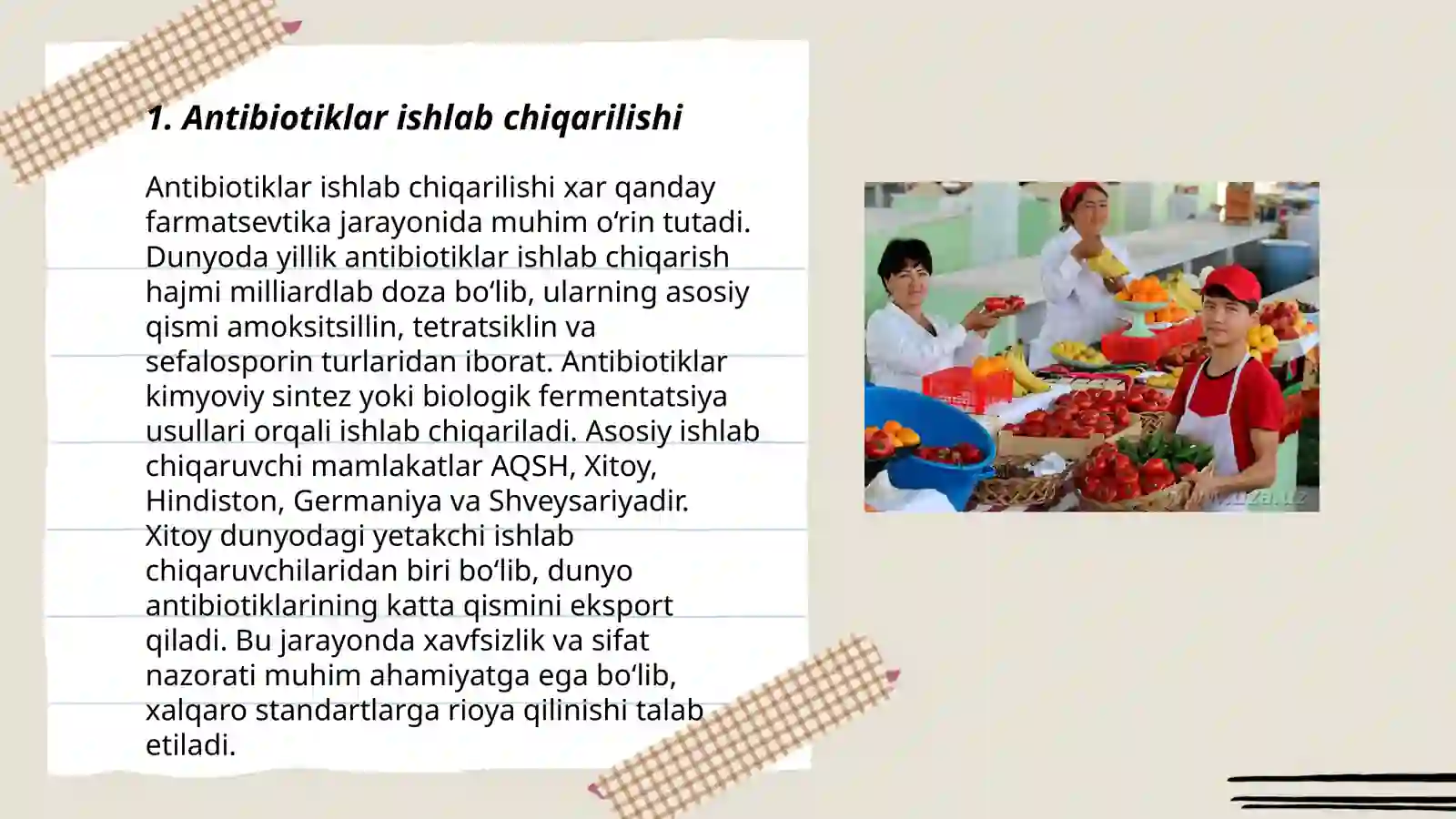 1. Antibiotiklar ishlab chiqarilishi

Antibiotiklar ishlab chiqarilishi xar qanday farmatsevtika jarayonida muhim o‘rin tutadi. Dunyoda yillik antibiotiklar ishlab chiqarish hajmi milliardlab doza bo‘lib, ularning asosiy qismi amoksitsillin, tetratsiklin va sefalosporin turlaridan iborat. Antibiotiklar kimyoviy sintez yoki biologik fermentatsiya usullari orqali ishlab chiqariladi. Asosiy ishlab chiqaruvchi mamlakatlar AQSH, Xitoy, Hindiston, Germaniya va Shveysariyadir. Xitoy dunyodagi yetakchi ishlab chiqaruvchilaridan biri bo‘lib, dunyo antibiotiklarining katta qismini eksport qiladi. Bu jarayonda xavfsizlik va sifat nazorati muhim ahamiyatga ega bo‘lib, xalqaro standartlarga rioya qilinishi talab etiladi.

www.uza.uz